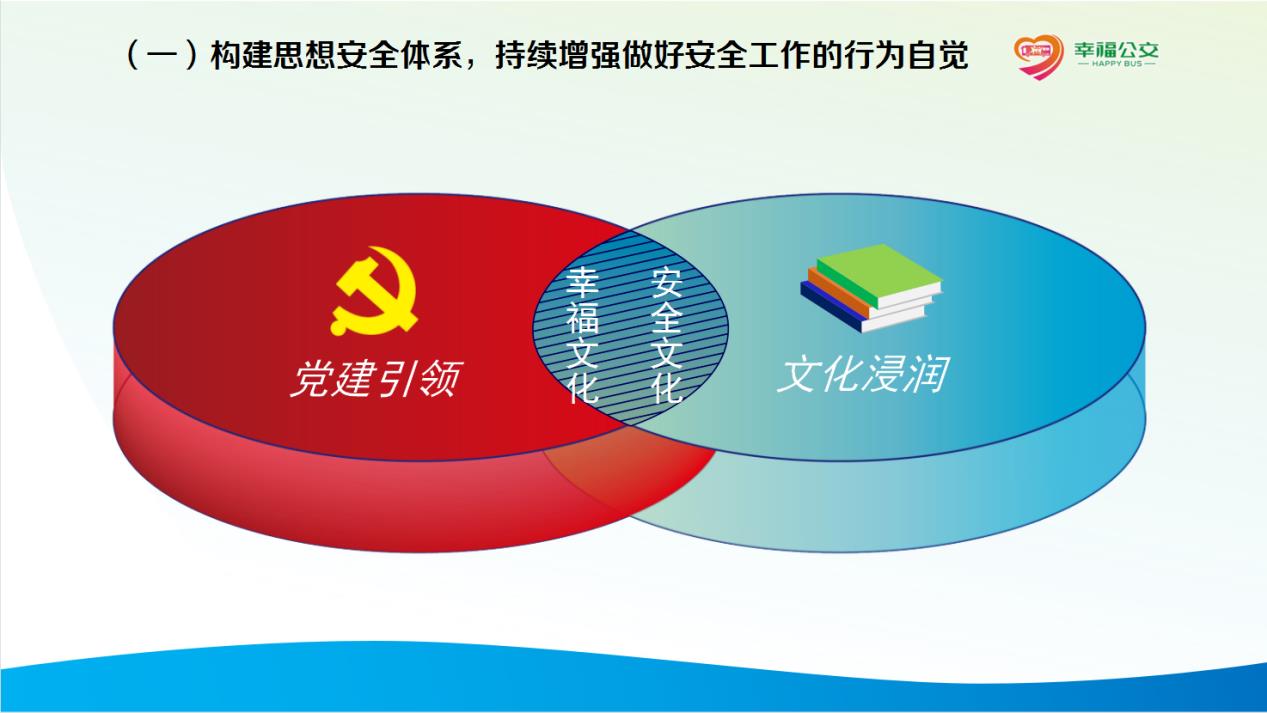 （一）构建思想安全体系，持续增强做好安全工作的行为自觉

幸福公交
— HAPPY BUS —

党建引领

幸福文化

安全文化

文化浸润